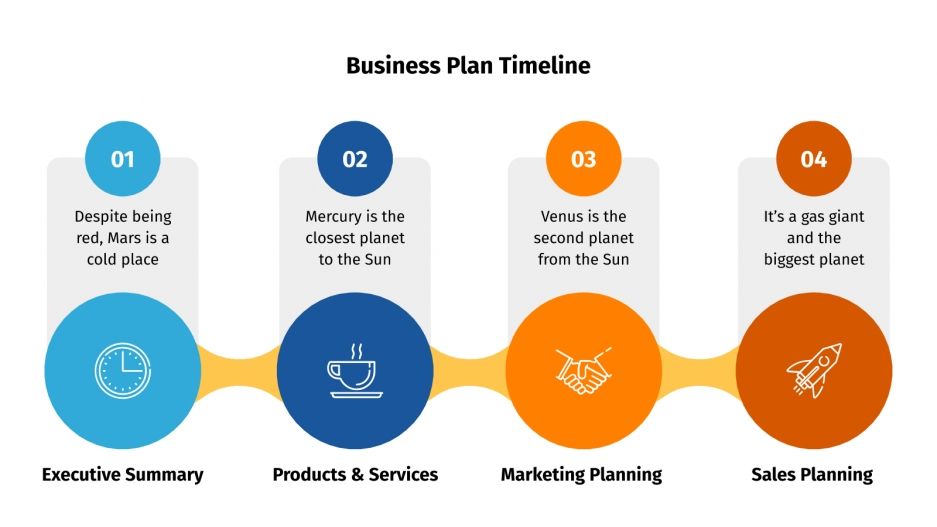 Business Plan Timeline

01

Despite being red, Mars is a cold place

Executive Summary

02

Mercury is the closest planet to the Sun

Products & Services

03

Venus is the second planet from the Sun

Marketing Planning

04

It's a gas giant and the biggest planet

Sales Planning